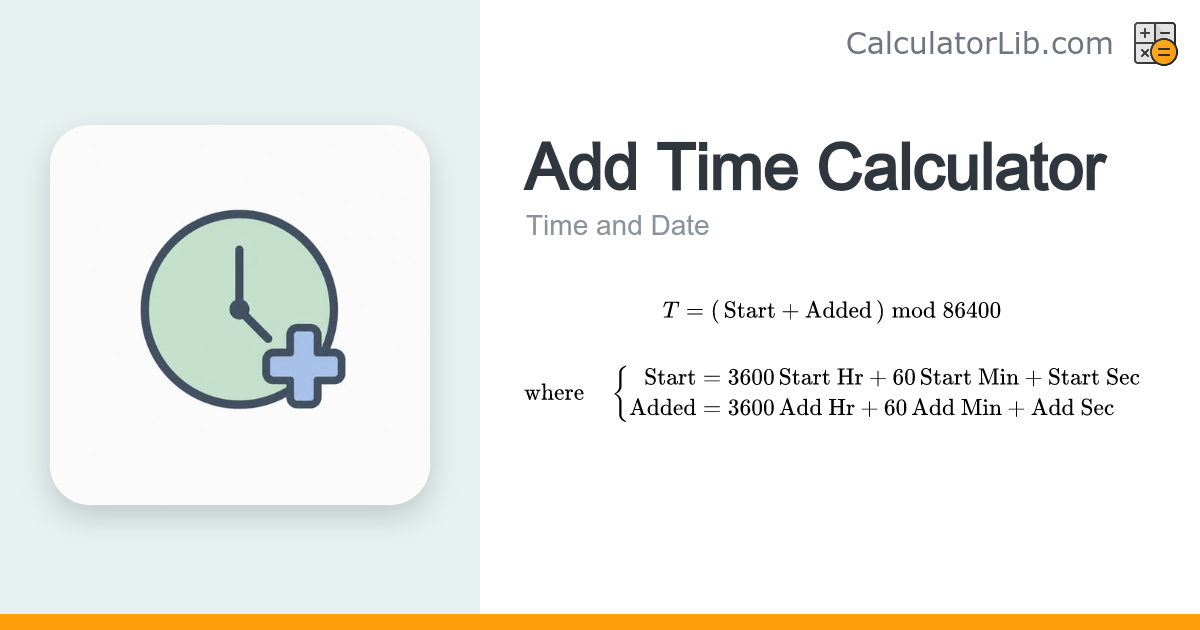 CalculatorLib.com

Add Time Calculator

Time and Date

$T = (\text{Start} + \text{Added}) \bmod 86400$

where $\begin{cases} \text{Start} = 3600\,\text{Start Hr} + 60\,\text{Start Min} + \text{Start Sec} \\ \text{Added} = 3600\,\text{Add Hr} + 60\,\text{Add Min} + \text{Add Sec} \end{cases}$